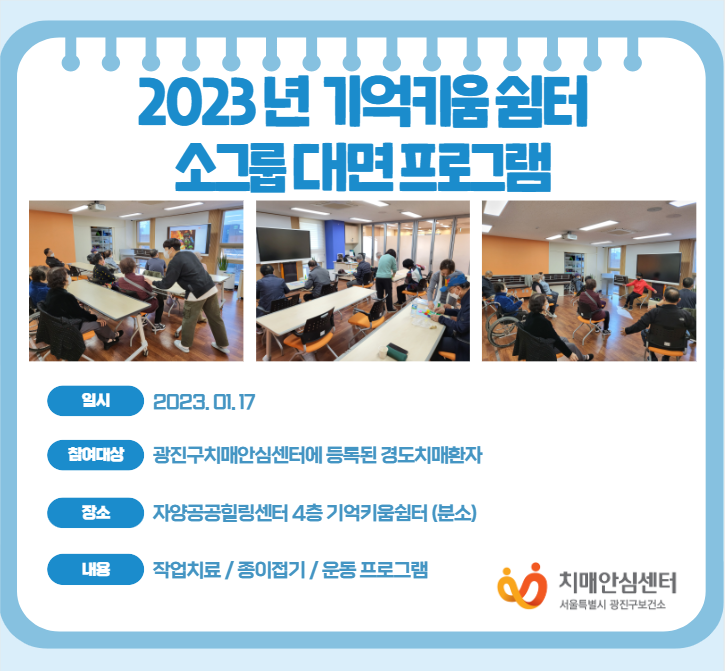 2023 년 기억키움 쉼터
소그룹 대면 프로그램

일시 2023. 01. 17

참여대상 광진구치매안심센터에 등록된 경도치매환자

장소 자양공공힐링센터 4층 기억키움쉼터 (분소)

내용 작업치료 / 종이접기 / 운동 프로그램

치매안심센터
서울특별시 광진구보건소